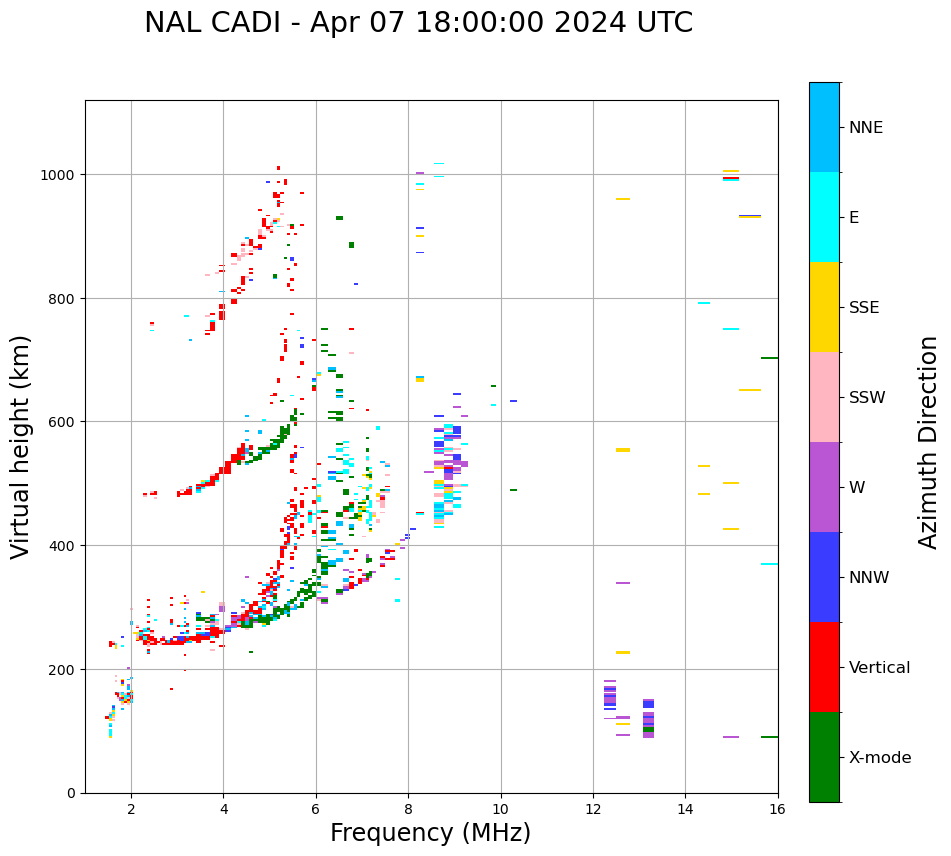 NAL CADI - Apr 07 18:00:00 2024 UTC

Virtual height (km)

1000
800
600
400
200
0

2
4
6
8
10
12
14
16

Frequency (MHz)

NNE
E
SSE
SSW
W
NNW
Vertical
X-mode

Azimuth Direction